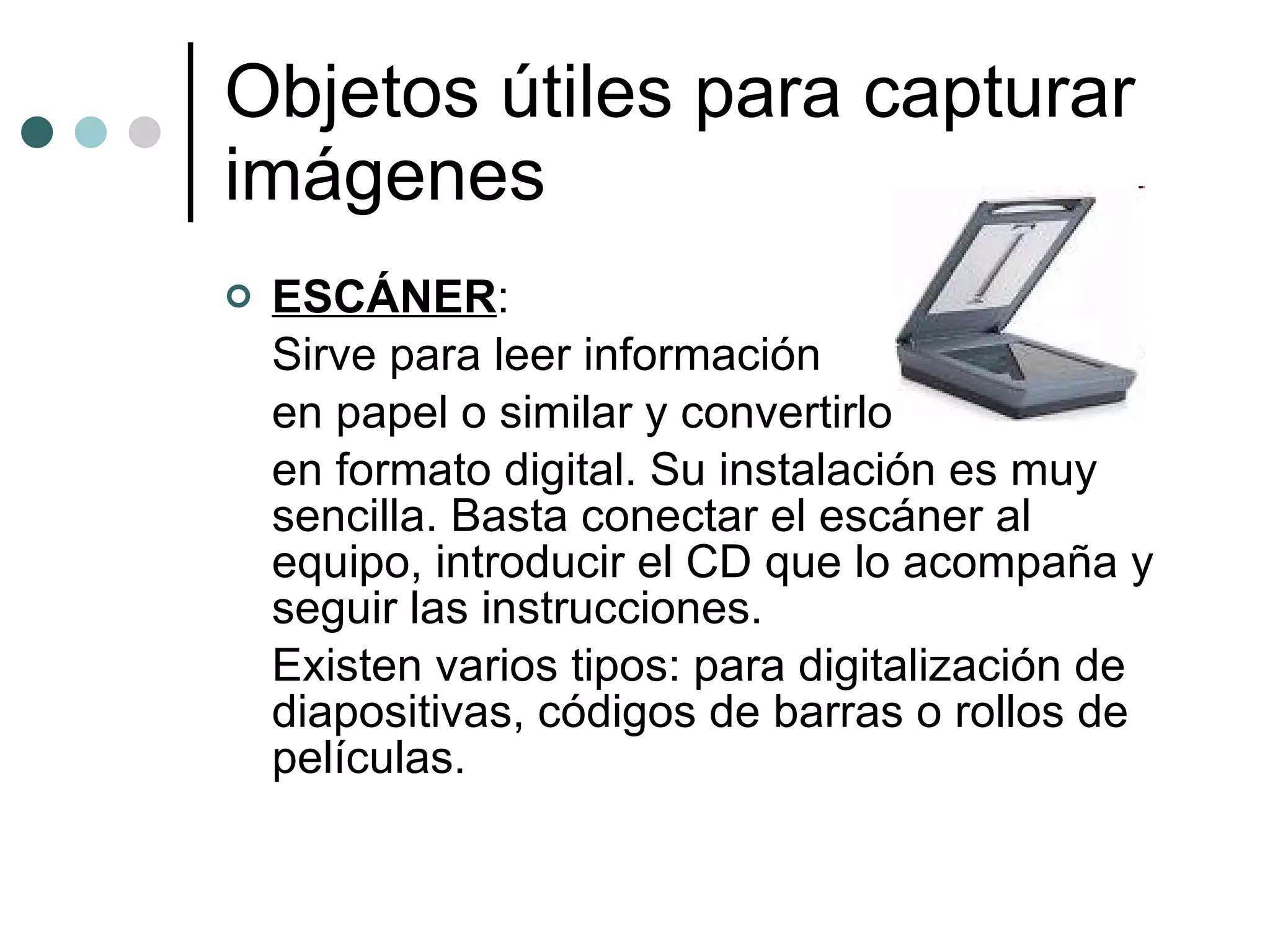 Objetos útiles para capturar imágenes

ESCÁNER:

Sirve para leer información

en papel o similar y convertirlo

en formato digital. Su instalación es muy sencilla. Basta conectar el escáner al equipo, introducir el CD que lo acompaña y seguir las instrucciones.

Existen varios tipos: para digitalización de diapositivas, códigos de barras o rollos de películas.